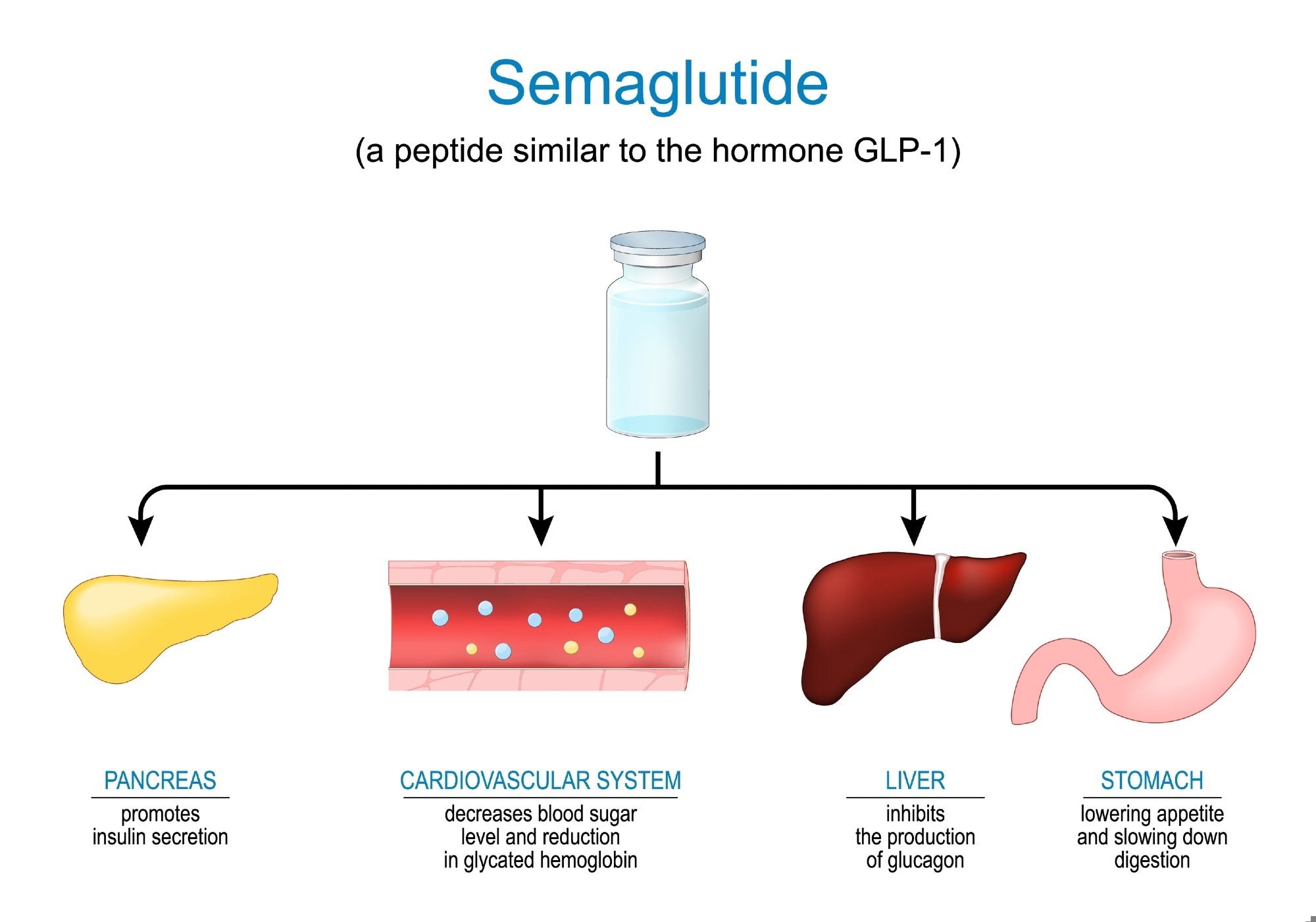 Semaglutide

(a peptide similar to the hormone GLP-1)

PANCREAS

promotes insulin secretion

CARDIOVASCULAR SYSTEM

decreases blood sugar level and reduction in glycated hemoglobin

LIVER

inhibits the production of glucagon

STOMACH

lowering appetite and slowing down digestion